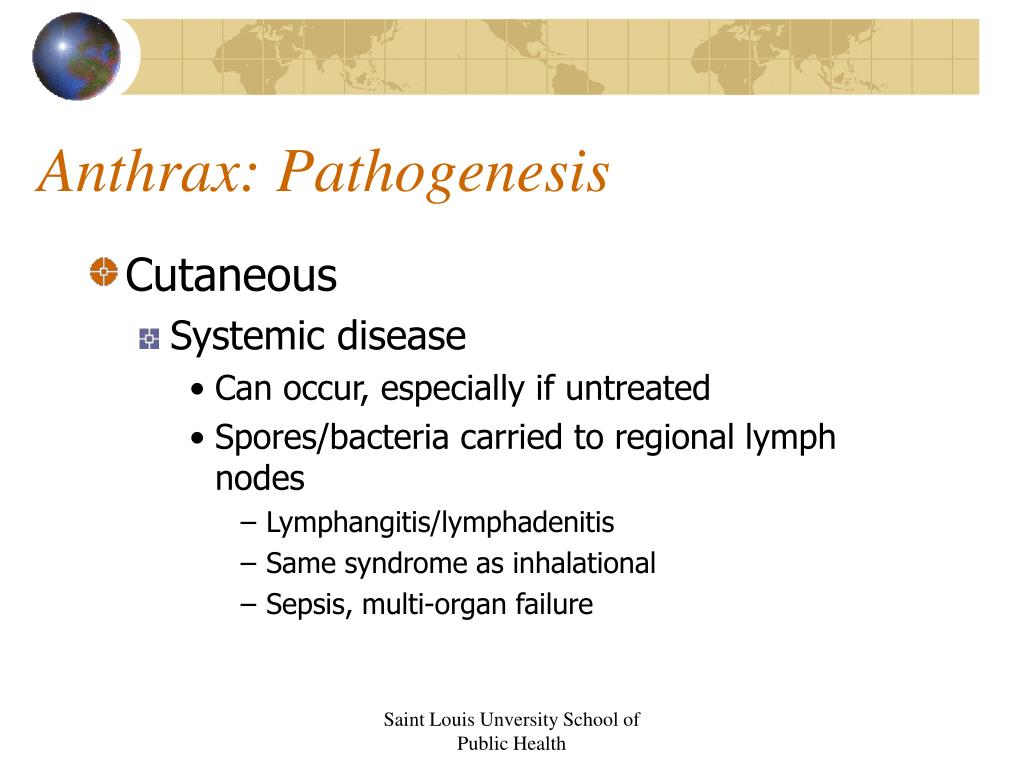 Anthrax: Pathogenesis

Cutaneous

Systemic disease

• Can occur, especially if untreated

• Spores/bacteria carried to regional lymph nodes

– Lymphangitis/lymphadenitis

– Same syndrome as inhalational

– Sepsis, multi-organ failure

Saint Louis Unversity School of Public Health